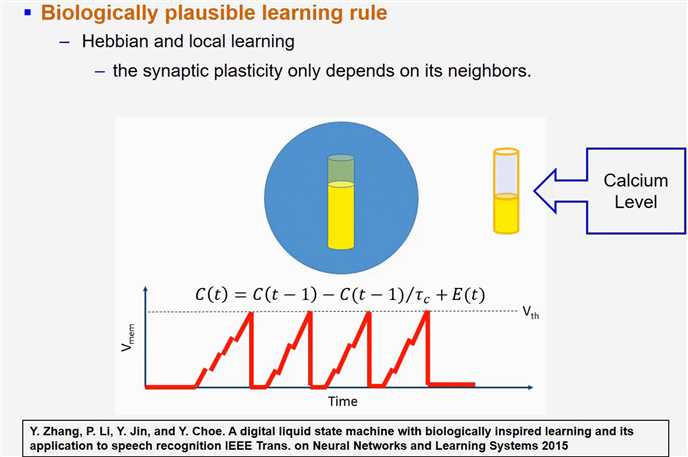 ▪ Biologically plausible learning rule

– Hebbian and local learning

– the synaptic plasticity only depends on its neighbors.

Calcium Level

$C(t) = C(t-1) - C(t-1)/\tau_c + E(t)$

$V_{th}$

$V_{mem}$

Time

Y. Zhang, P. Li, Y. Jin, and Y. Choe. A digital liquid state machine with biologically inspired learning and its application to speech recognition IEEE Trans. on Neural Networks and Learning Systems 2015